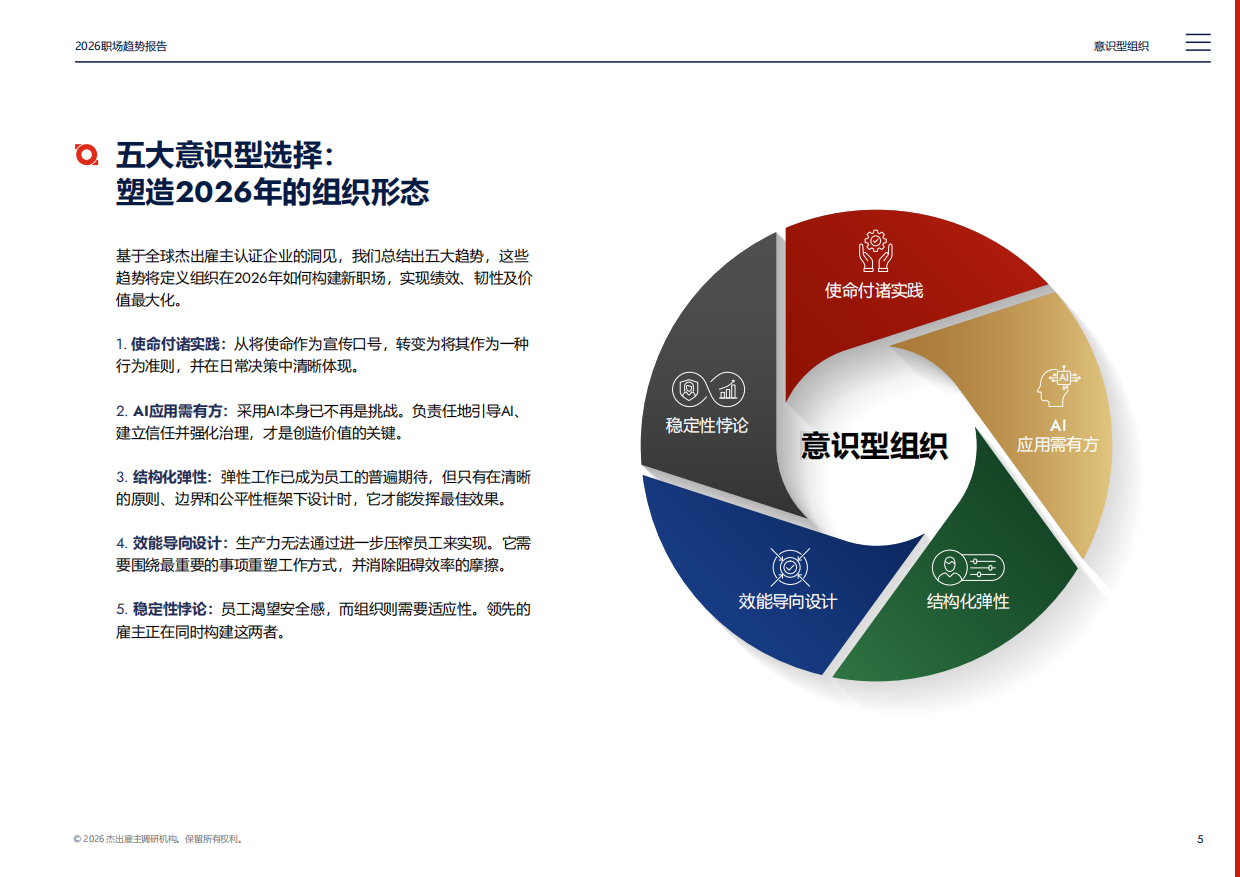 2026职场趋势报告

意识型组织

五大意识型选择：
塑造2026年的组织形态

基于全球杰出雇主认证企业的洞见，我们总结出五大趋势，这些趋势将定义组织在2026年如何构建新职场，实现绩效、韧性及价值最大化。

1. 使命付诸实践：从将使命作为宣传口号，转变为将其作为一种行为准则，并在日常决策中清晰体现。

2. AI应用需有方：采用AI本身已不再是挑战。负责任地引导AI、建立信任并强化治理，才是创造价值的关键。

3. 结构化弹性：弹性工作已成为员工的普遍期待，但只有在清晰的原则、边界和公平性框架下设计时，它才能发挥最佳效果。

4. 效能导向设计：生产力无法通过进一步压榨员工来实现。它需要围绕最重要的事项重塑工作方式，并消除阻碍效率的摩擦。

5. 稳定性悖论：员工渴望安全感，而组织则需要适应性。领先的雇主正在同时构建这两者。

使命付诸实践

AI

AI
应用需有方

结构化弹性

效能导向设计

稳定性悖论

意识型组织

© 2026 杰出雇主调研机构。保留所有权利。

5